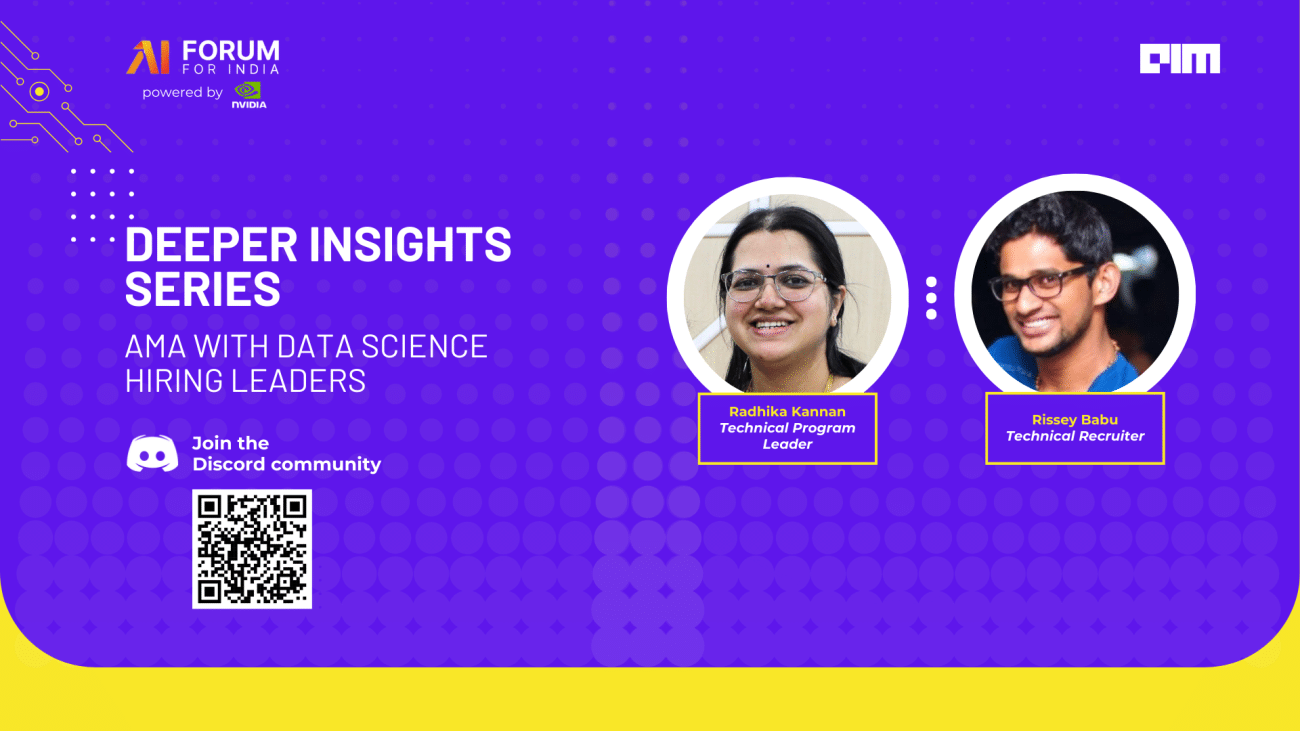 AI FORUM FOR INDIA
powered by NVIDIA

AIM

DEEPER INSIGHTS SERIES

AMA WITH DATA SCIENCE HIRING LEADERS

Join the Discord community

Radhika Kannan
Technical Program Leader

Rissey Babu
Technical Recruiter